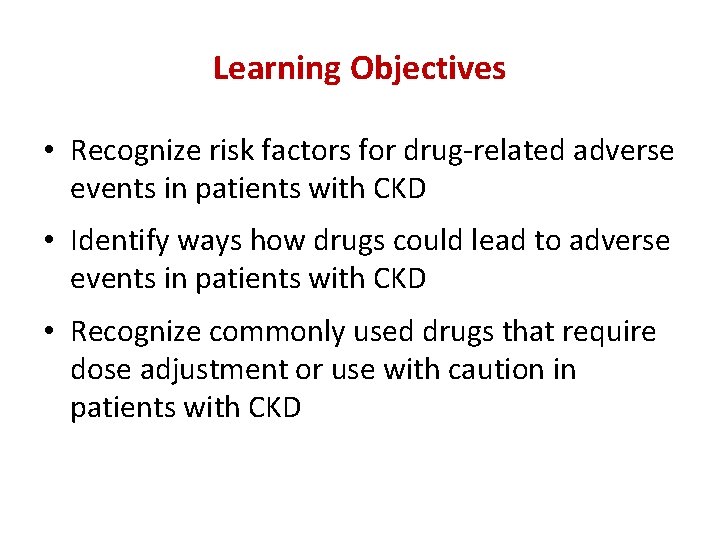 Learning Objectives

• Recognize risk factors for drug-related adverse events in patients with CKD

• Identify ways how drugs could lead to adverse events in patients with CKD

• Recognize commonly used drugs that require dose adjustment or use with caution in patients with CKD